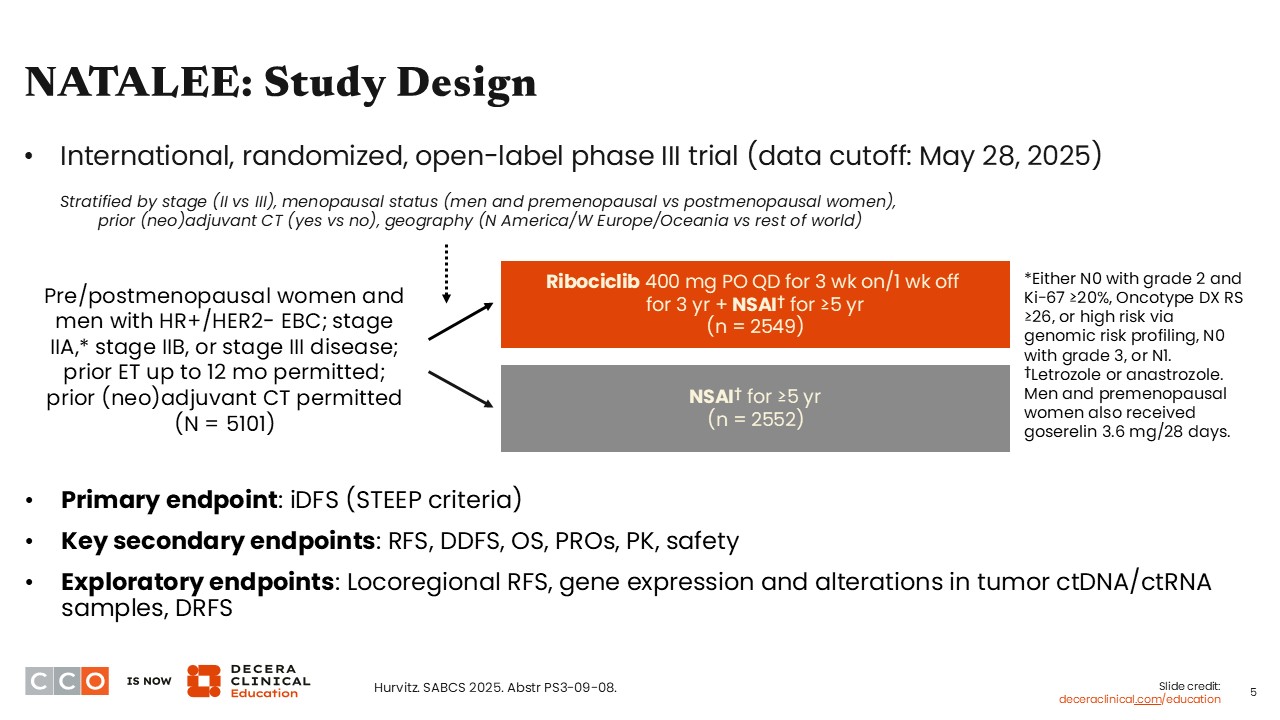 NATALEE: Study Design

• International, randomized, open-label phase III trial (data cutoff: May 28, 2025)

Stratified by stage (II vs III), menopausal status (men and premenopausal vs postmenopausal women), prior (neo)adjuvant CT (yes vs no), geography (N America/W Europe/Oceania vs rest of world)

Pre/postmenopausal women and men with HR+/HER2- EBC; stage IIA,* stage IIB, or stage III disease; prior ET up to 12 mo permitted; prior (neo)adjuvant CT permitted (N = 5101)

Ribociclib 400 mg PO QD for 3 wk on/1 wk off for 3 yr + NSAI† for ≥5 yr (n = 2549)

NSAI† for ≥5 yr (n = 2552)

*Either N0 with grade 2 and Ki-67 ≥20%, Oncotype DX RS ≥26, or high risk via genomic risk profiling, N0 with grade 3, or N1. †Letrozole or anastrozole. Men and premenopausal women also received goserelin 3.6 mg/28 days.

• Primary endpoint: iDFS (STEEP criteria)
• Key secondary endpoints: RFS, DDFS, OS, PROs, PK, safety
• Exploratory endpoints: Locoregional RFS, gene expression and alterations in tumor ctDNA/ctRNA samples, DRFS

CCO IS NOW DECERA CLINICAL Education

Hurvitz. SABCS 2025. Abstr PS3-09-08.

Slide credit: deceraclinical.com/education

5